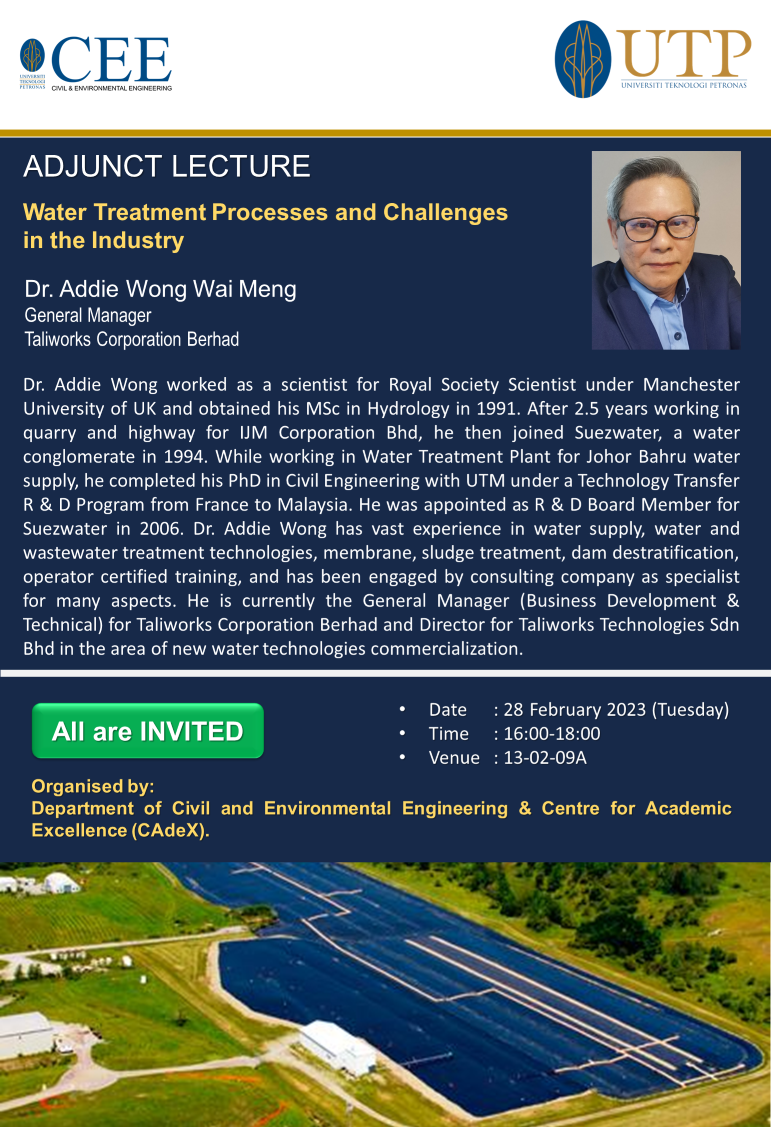 UNIVERSITI TEKNOLOGI PETRONAS CEE CIVIL & ENVIRONMENTAL ENGINEERING

UTP UNIVERSITI TEKNOLOGI PETRONAS

ADJUNCT LECTURE

Water Treatment Processes and Challenges in the Industry

Dr. Addie Wong Wai Meng
General Manager
Taliworks Corporation Berhad

Dr. Addie Wong worked as a scientist for Royal Society Scientist under Manchester University of UK and obtained his MSc in Hydrology in 1991. After 2.5 years working in quarry and highway for IJM Corporation Bhd, he then joined Suezwater, a water conglomerate in 1994. While working in Water Treatment Plant for Johor Bahru water supply, he completed his PhD in Civil Engineering with UTM under a Technology Transfer R & D Program from France to Malaysia. He was appointed as R & D Board Member for Suezwater in 2006. Dr. Addie Wong has vast experience in water supply, water and wastewater treatment technologies, membrane, sludge treatment, dam destratification, operator certified training, and has been engaged by consulting company as specialist for many aspects. He is currently the General Manager (Business Development & Technical) for Taliworks Corporation Berhad and Director for Taliworks Technologies Sdn Bhd in the area of new water technologies commercialization.

All are INVITED

• Date : 28 February 2023 (Tuesday)
• Time : 16:00-18:00
• Venue : 13-02-09A

Organised by:
Department of Civil and Environmental Engineering & Centre for Academic Excellence (CAdeX).